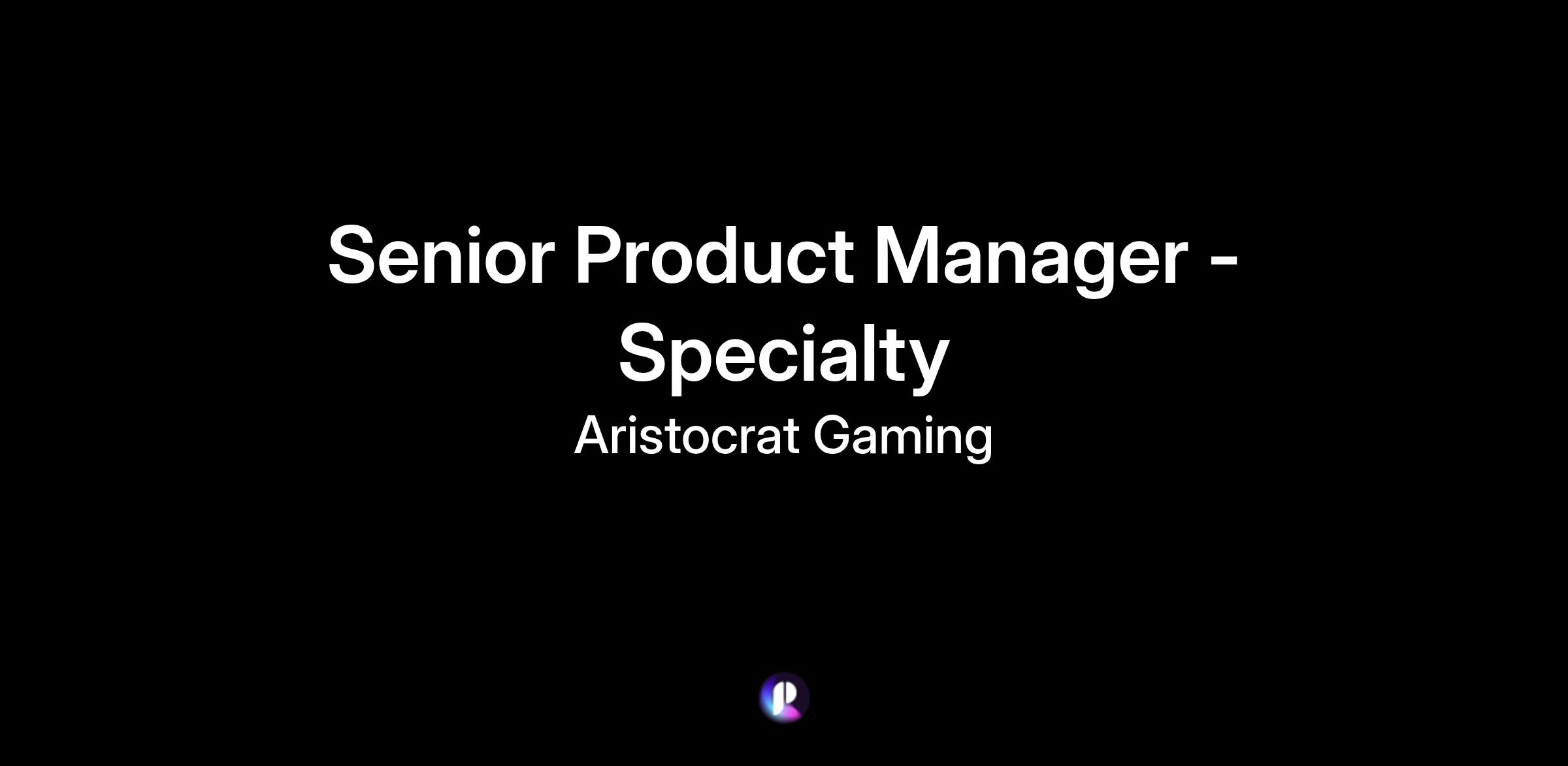 Senior Product Manager - Specialty

Aristocrat Gaming